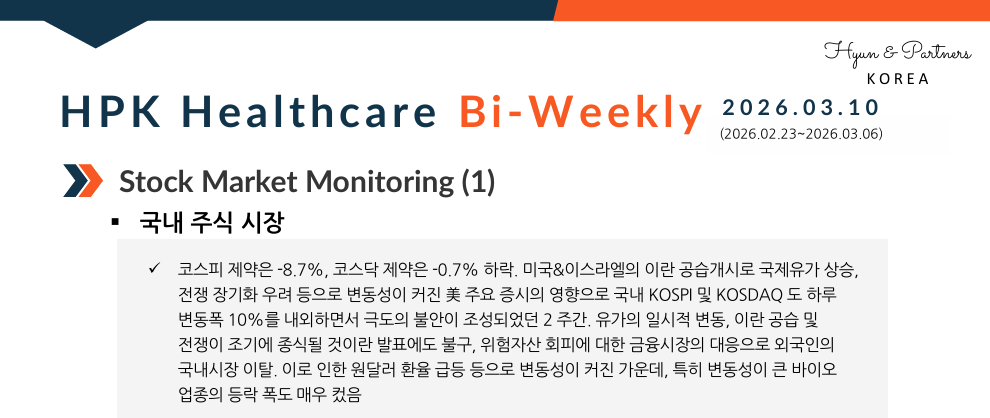 Hyun & Partners
KOREA

HPK Healthcare Bi-Weekly

2026.03.10
(2026.02.23~2026.03.06)

Stock Market Monitoring (1)

▪ 국내 주식 시장

✓ 코스피 제약은 -8.7%, 코스닥 제약은 -0.7% 하락. 미국&이스라엘의 이란 공습개시로 국제유가 상승, 전쟁 장기화 우려 등으로 변동성이 커진 美 주요 증시의 영향으로 국내 KOSPI 및 KOSDAQ 도 하루 변동폭 10%를 내외하면서 극도의 불안이 조성되었던 2 주간. 유가의 일시적 변동, 이란 공습 및 전쟁이 조기에 종식될 것이란 발표에도 불구, 위험자산 회피에 대한 금융시장의 대응으로 외국인의 국내시장 이탈. 이로 인한 원달러 환율 급등 등으로 변동성이 커진 가운데, 특히 변동성이 큰 바이오 업종의 등락 폭도 매우 컸음